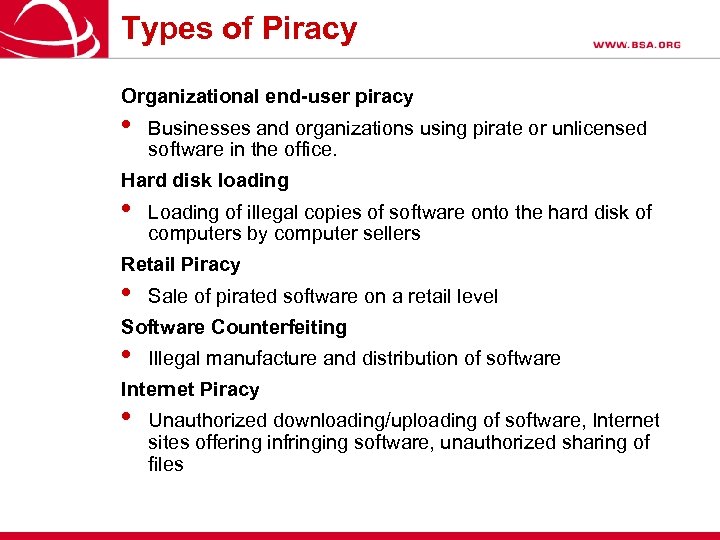 Types of Piracy

WWW.BSA.ORG

Organizational end-user piracy

• Businesses and organizations using pirate or unlicensed software in the office.

Hard disk loading

• Loading of illegal copies of software onto the hard disk of computers by computer sellers

Retail Piracy

• Sale of pirated software on a retail level

Software Counterfeiting

• Illegal manufacture and distribution of software

Internet Piracy

• Unauthorized downloading/uploading of software, Internet sites offering infringing software, unauthorized sharing of files